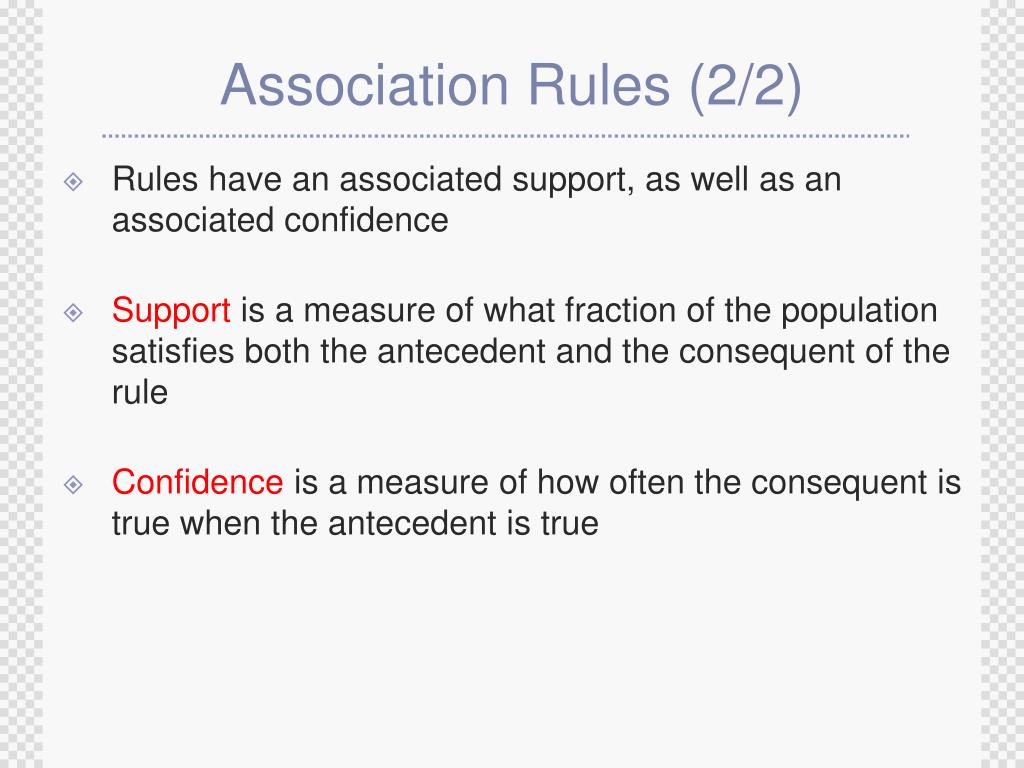 Association Rules (2/2)

Rules have an associated support, as well as an associated confidence

Support is a measure of what fraction of the population satisfies both the antecedent and the consequent of the rule

Confidence is a measure of how often the consequent is true when the antecedent is true